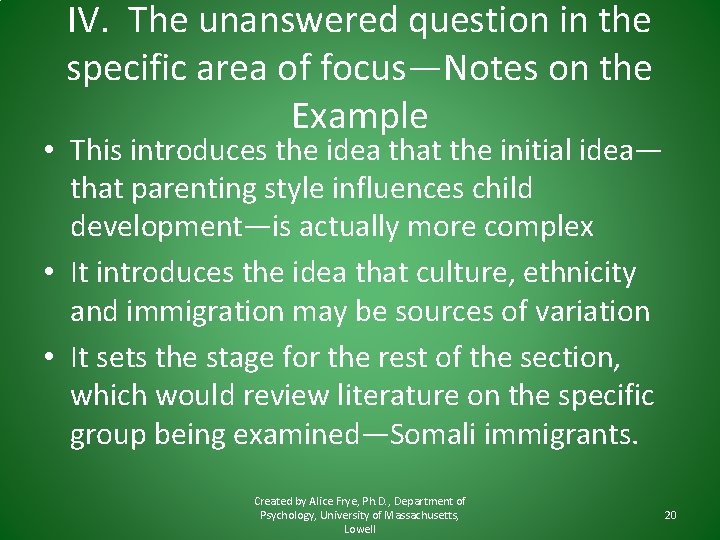 IV. The unanswered question in the specific area of focus—Notes on the Example

• This introduces the idea that the initial idea—that parenting style influences child development—is actually more complex
• It introduces the idea that culture, ethnicity and immigration may be sources of variation
• It sets the stage for the rest of the section, which would review literature on the specific group being examined—Somali immigrants.

Created by Alice Frye, Ph.D., Department of Psychology, University of Massachusetts, Lowell

20